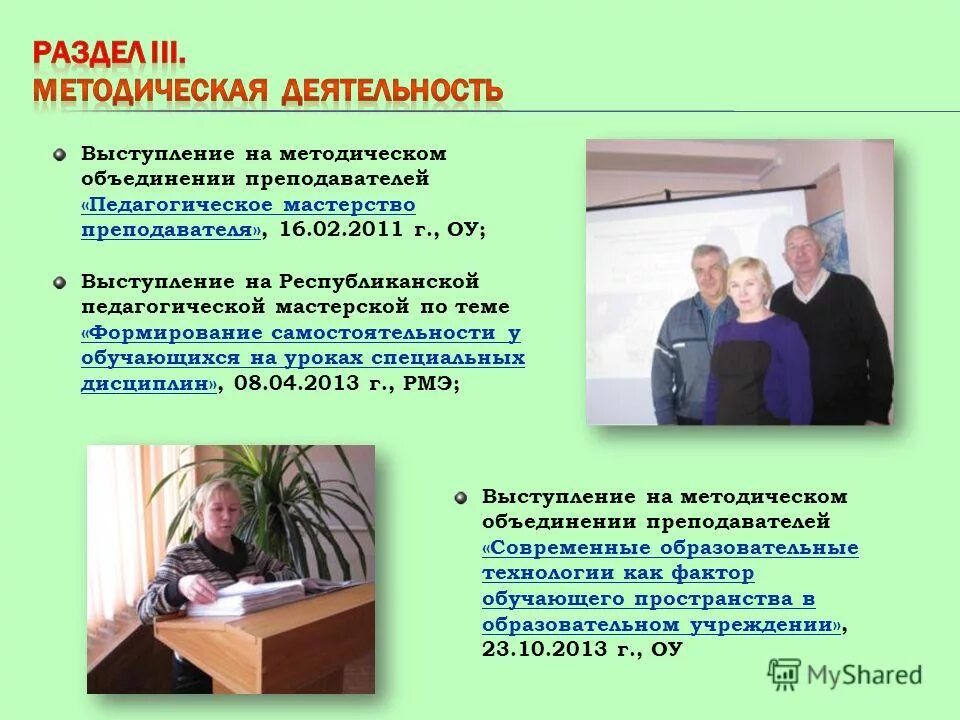 РАЗДЕЛ III.
МЕТОДИЧЕСКАЯ ДЕЯТЕЛЬНОСТЬ

Выступление на методическом объединении преподавателей «Педагогическое мастерство преподавателя», 16.02.2011 г., ОУ;

Выступление на Республиканской педагогической мастерской по теме «Формирование самостоятельности у обучающихся на уроках специальных дисциплин», 08.04.2013 г., РМЭ;

Выступление на методическом объединении преподавателей «Современные образовательные технологии как фактор обучающего пространства в образовательном учреждении», 23.10.2013 г., ОУ

MyShared